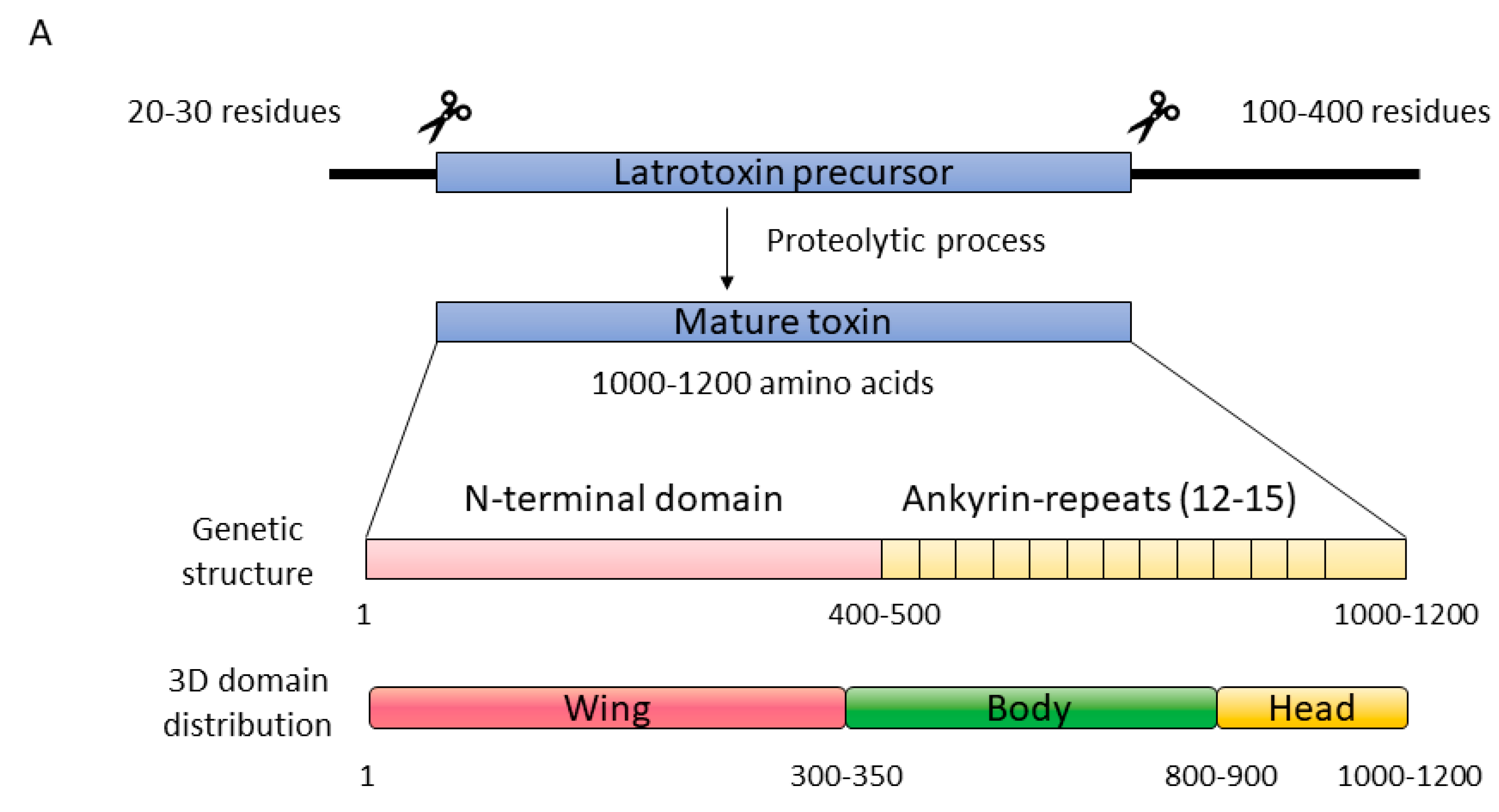 A

20-30 residues

100-400 residues

Latrotoxin precursor

Proteolytic process

Mature toxin

1000-1200 amino acids

N-terminal domain

Ankyrin-repeats (12-15)

Genetic structure

1

400-500

1000-1200

3D domain distribution

Wing

Body

Head

1

300-350

800-900

1000-1200